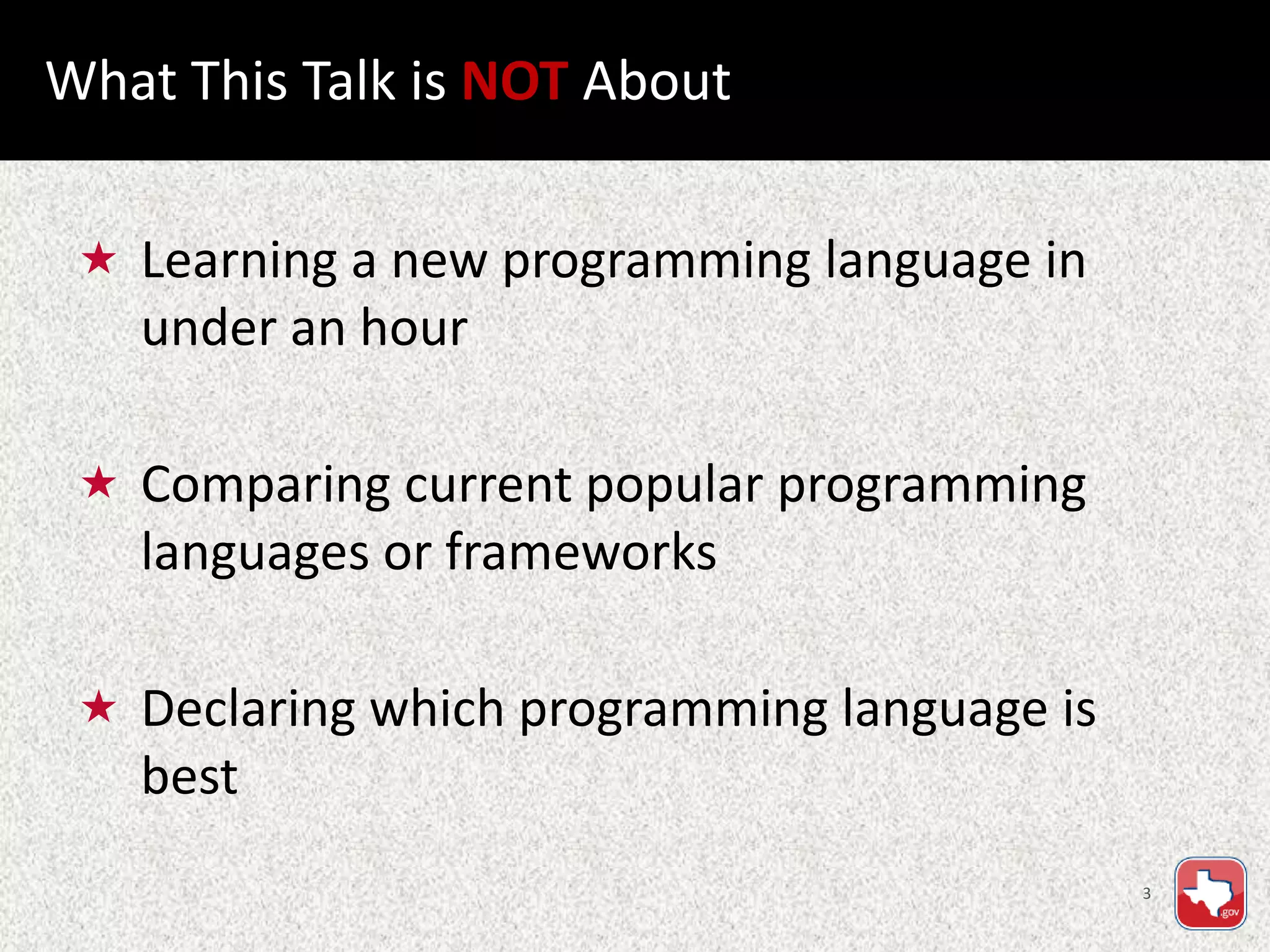 What This Talk is NOT About

★ Learning a new programming language in under an hour

★ Comparing current popular programming languages or frameworks

★ Declaring which programming language is best

3

.gov